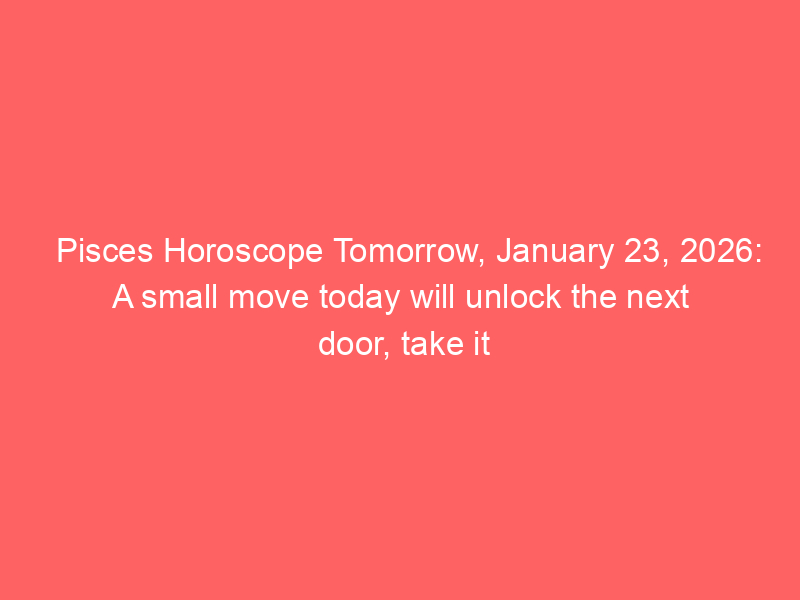 Pisces Horoscope Tomorrow, January 23, 2026: A small move today will unlock the next door, take it